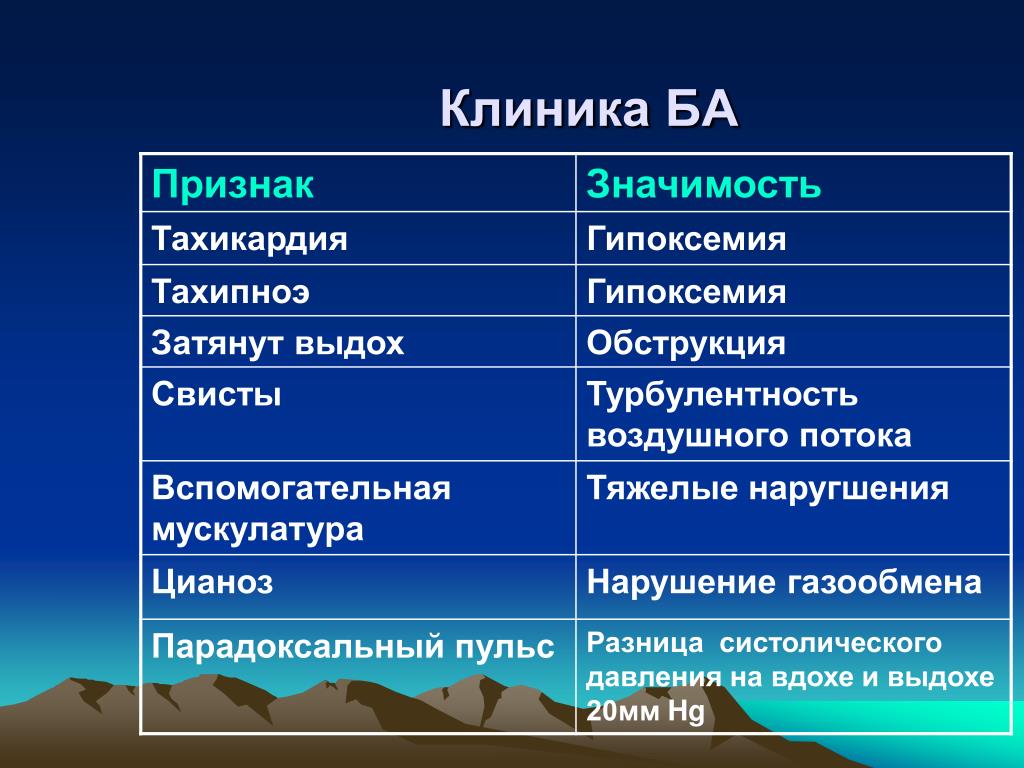 Клиника БА

| Признак | Значимость |
|---|---|
| Тахикардия | Гипоксемия |
| Тахипноэ | Гипоксемия |
| Затянут выдох | Обструкция |
| Свисты | Турбулентность воздушного потока |
| Вспомогательная мускулатура | Тяжелые наругшения |
| Цианоз | Нарушение газообмена |
| Парадоксальный пульс | Разница систолического давления на вдохе и выдохе 20мм Hg |